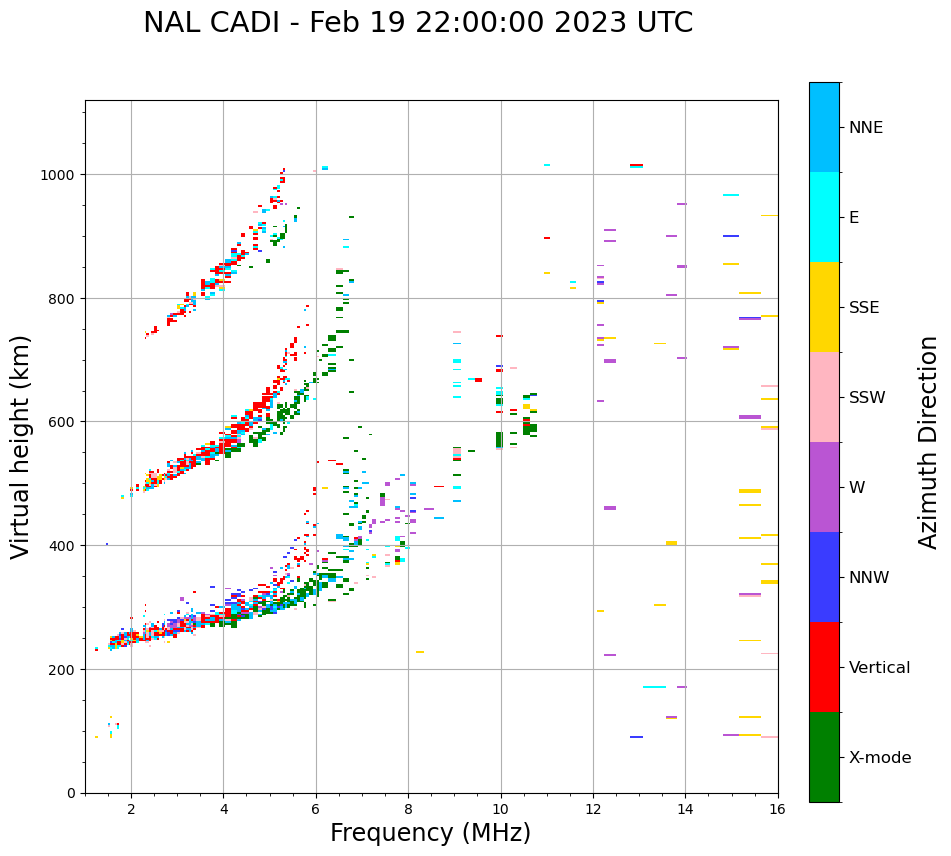 NAL CADI - Feb 19 22:00:00 2023 UTC

Virtual height (km)

1000
800
600
400
200
0

2
4
6
8
10
12
14
16

Frequency (MHz)

NNE
E
SSE
SSW
W
NNW
Vertical
X-mode

Azimuth Direction